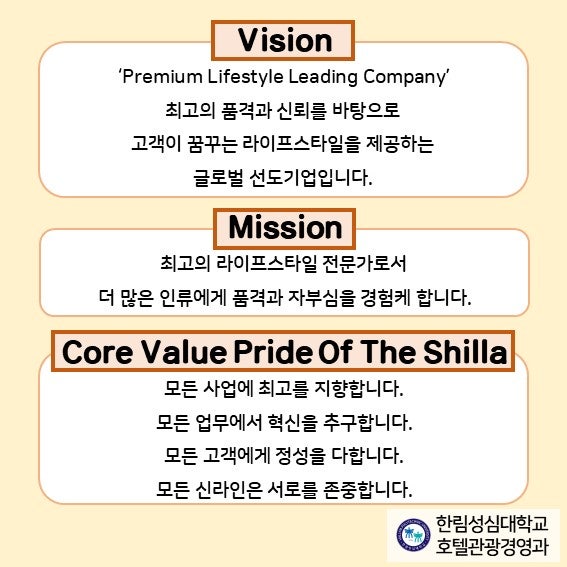 Vision

'Premium Lifestyle Leading Company'

최고의 품격과 신뢰를 바탕으로

고객이 꿈꾸는 라이프스타일을 제공하는

글로벌 선도기업입니다.

Mission

최고의 라이프스타일 전문가로서

더 많은 인류에게 품격과 자부심을 경험케 합니다.

Core Value Pride Of The Shilla

모든 사업에 최고를 지향합니다.

모든 업무에서 혁신을 추구합니다.

모든 고객에게 정성을 다합니다.

모든 신라인은 서로를 존중합니다.

한림성심대학교
호텔관광경영과